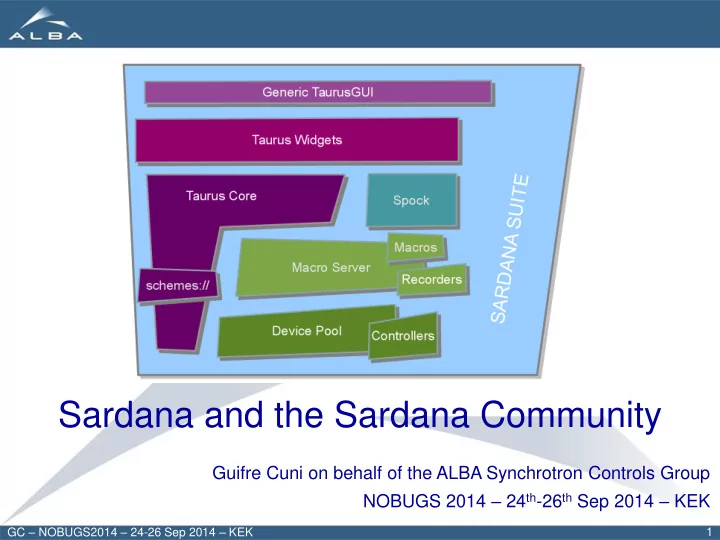 ALBA

Generic TaurusGUI

Taurus Widgets

Taurus Core

Spock

Macros

Macro Server

Recorders

schemes://

Device Pool

Controllers

SARDANA SUITE

Sardana and the Sardana Community

Guifre Cuni on behalf of the ALBA Synchrotron Controls Group

NOBUGS 2014 – 24$^{th}$-26$^{th}$ Sep 2014 – KEK

GC – NOBUGS2014 – 24-26 Sep 2014 – KEK

1